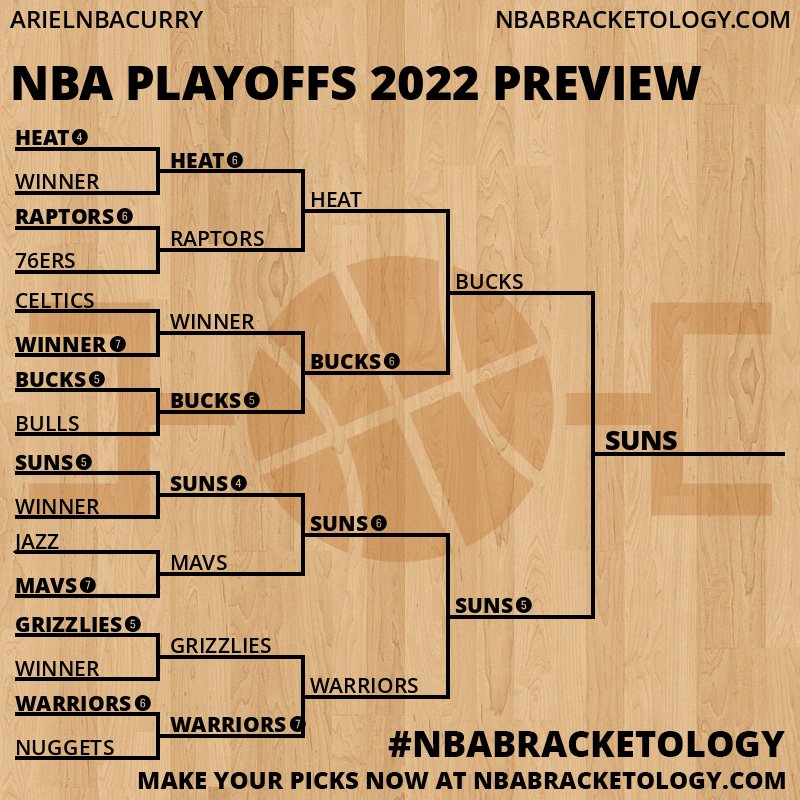 ARIELNBACURRY NBABRACKETOLOGY.COM

NBA PLAYOFFS 2022 PREVIEW

HEAT 4
WINNER
RAPTORS 6
76ERS
CELTICS
WINNER 7
BUCKS 5
BULLS
SUNS 5
WINNER
JAZZ
MAVS 7
GRIZZLIES 5
WINNER
WARRIORS 6
NUGGETS

HEAT 6
RAPTORS
WINNER
BUCKS 5
SUNS 4
MAVS
GRIZZLIES
WARRIORS 7

HEAT
BUCKS 6
SUNS 6
WARRIORS

BUCKS
SUNS 5

SUNS

#NBABRACKETOLOGY
MAKE YOUR PICKS NOW AT NBABRACKETOLOGY.COM